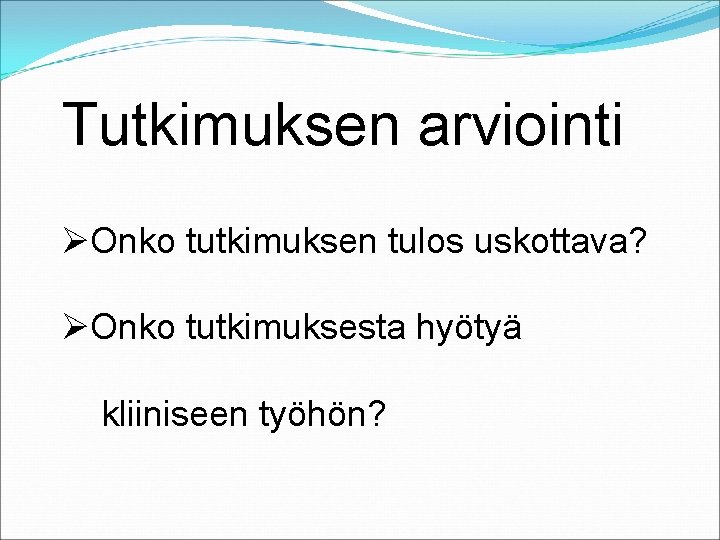 Tutkimuksen arviointi

➢Onko tutkimuksen tulos uskottava?

➢Onko tutkimuksesta hyötyä kliiniseen työhön?